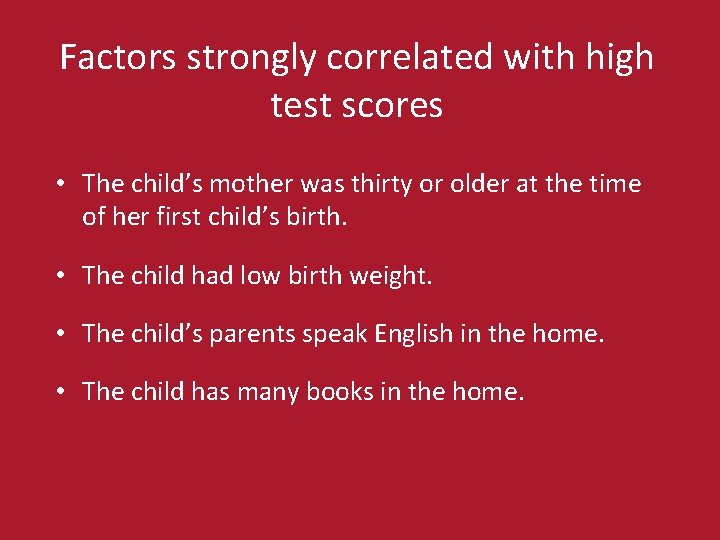 Factors strongly correlated with high test scores

• The child’s mother was thirty or older at the time of her first child’s birth.

• The child had low birth weight.

• The child’s parents speak English in the home.

• The child has many books in the home.